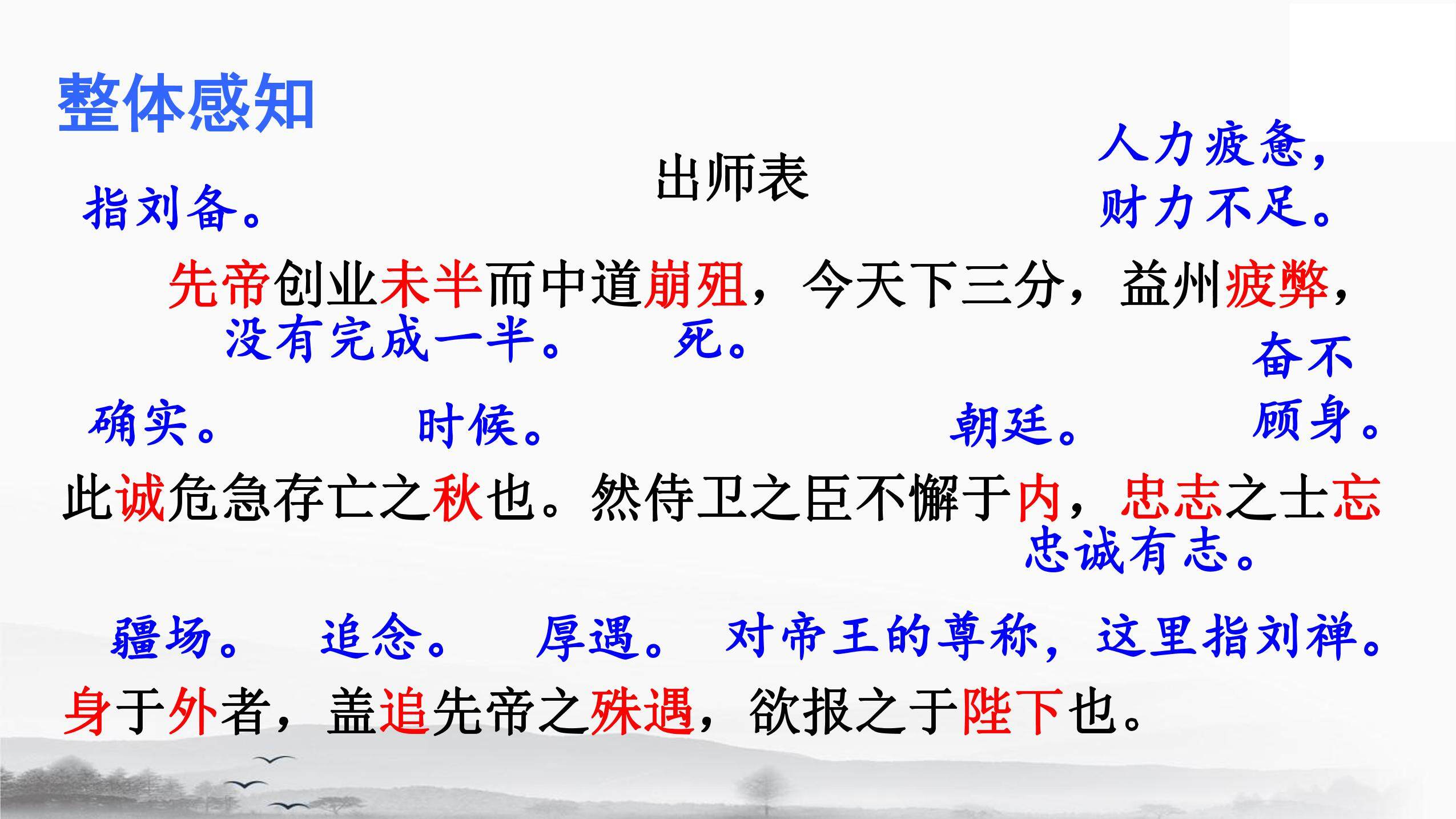 整体感知

出师表

指刘备。

人力疲惫，财力不足。

先帝创业未半而中道崩殂，今天下三分，益州疲弊，

没有完成一半。 死。

奋不顾身。

确实。 时候。 朝廷。

此诚危急存亡之秋也。然侍卫之臣不懈于内，忠志之士忘

忠诚有志。

疆场。 追念。 厚遇。 对帝王的尊称，这里指刘禅。

身于外者，盖追先帝之殊遇，欲报之于陛下也。